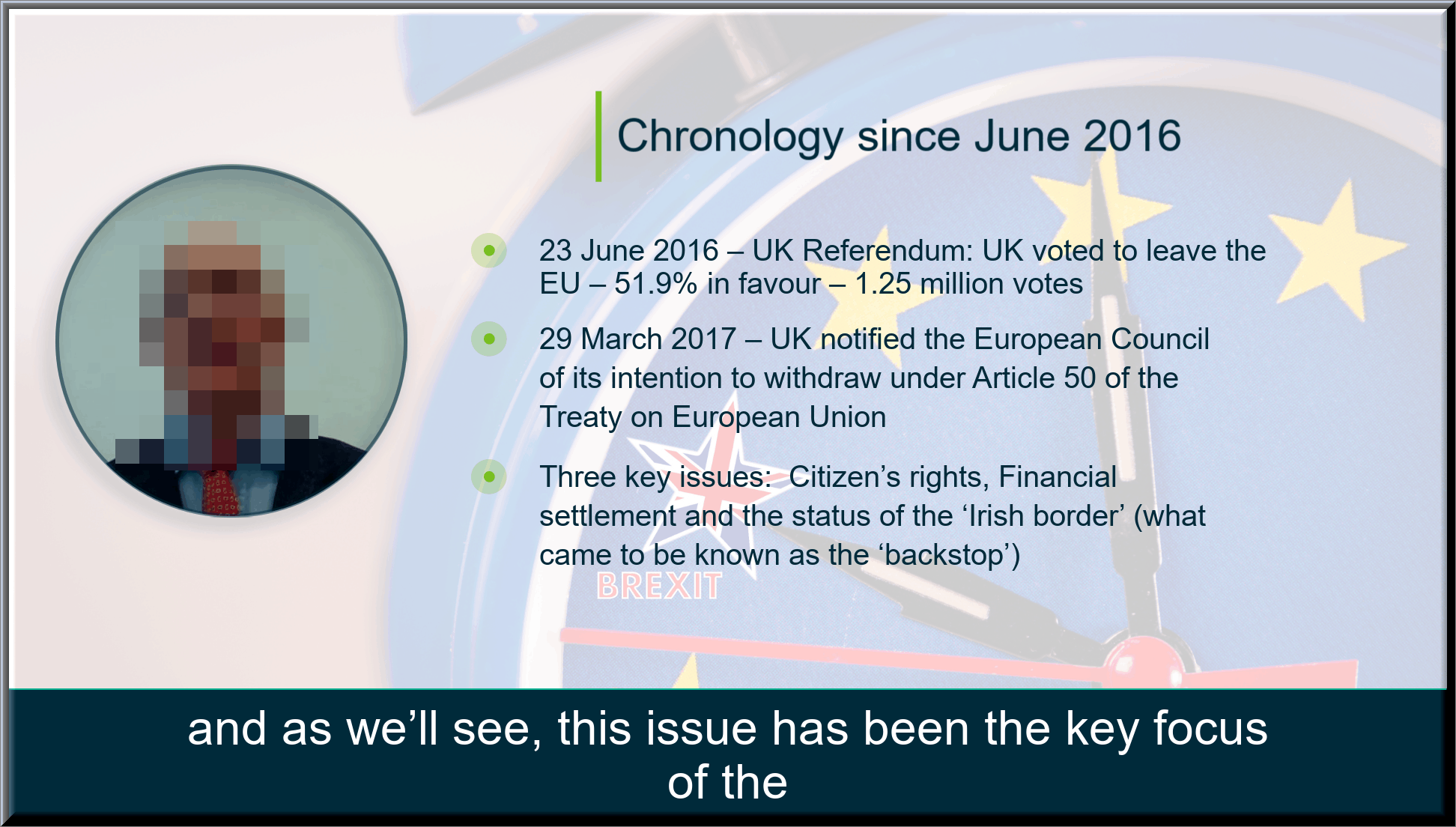 Chronology since June 2016

23 June 2016 – UK Referendum: UK voted to leave the EU – 51.9% in favour – 1.25 million votes

29 March 2017 – UK notified the European Council of its intention to withdraw under Article 50 of the Treaty on European Union

Three key issues: Citizen’s rights, Financial settlement and the status of the ‘Irish border’ (what came to be known as the ‘backstop’)

BREXIT

and as we’ll see, this issue has been the key focus of the